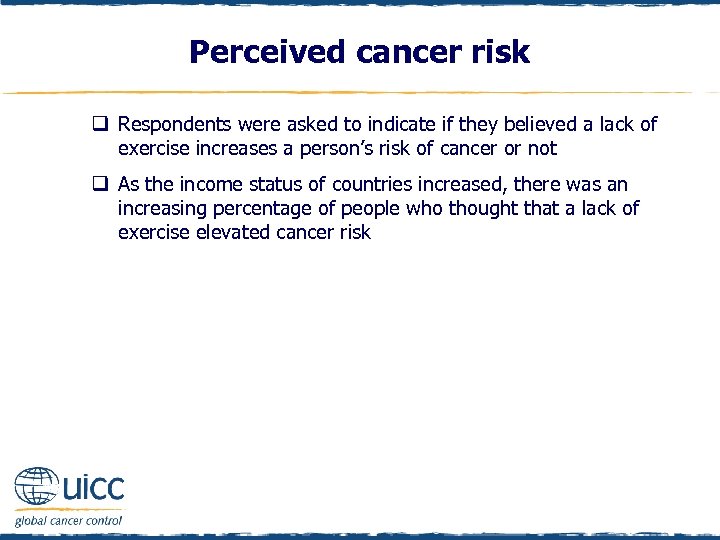 Perceived cancer risk

❑ Respondents were asked to indicate if they believed a lack of exercise increases a person's risk of cancer or not

❑ As the income status of countries increased, there was an increasing percentage of people who thought that a lack of exercise elevated cancer risk

uicc
global cancer control